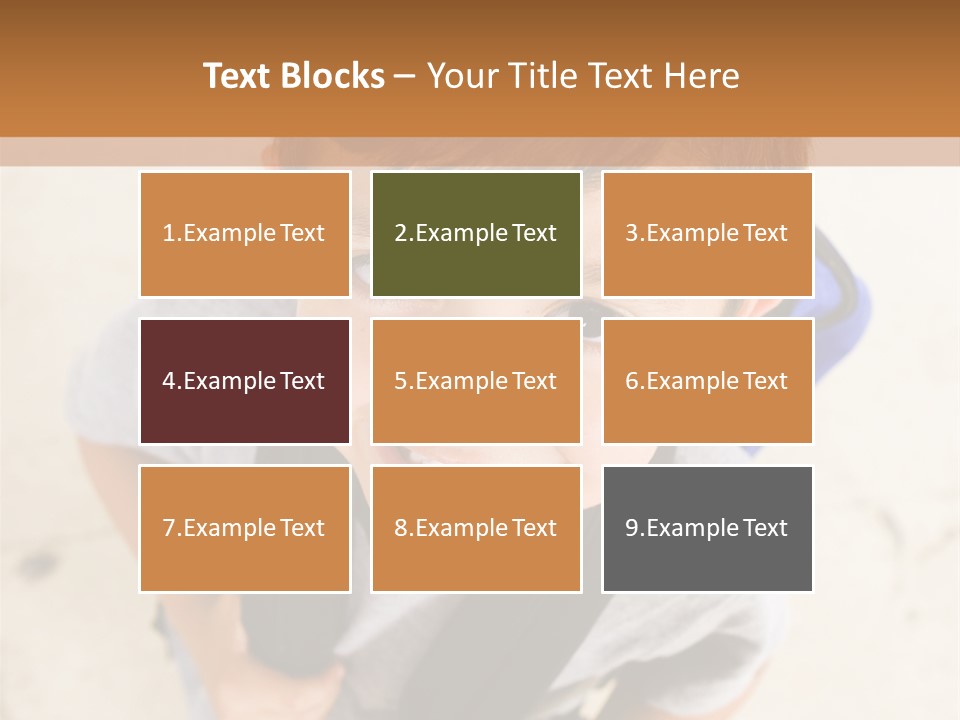 Text Blocks – Your Title Text Here

1.Example Text

2.Example Text

3.Example Text

4.Example Text

5.Example Text

6.Example Text

7.Example Text

8.Example Text

9.Example Text